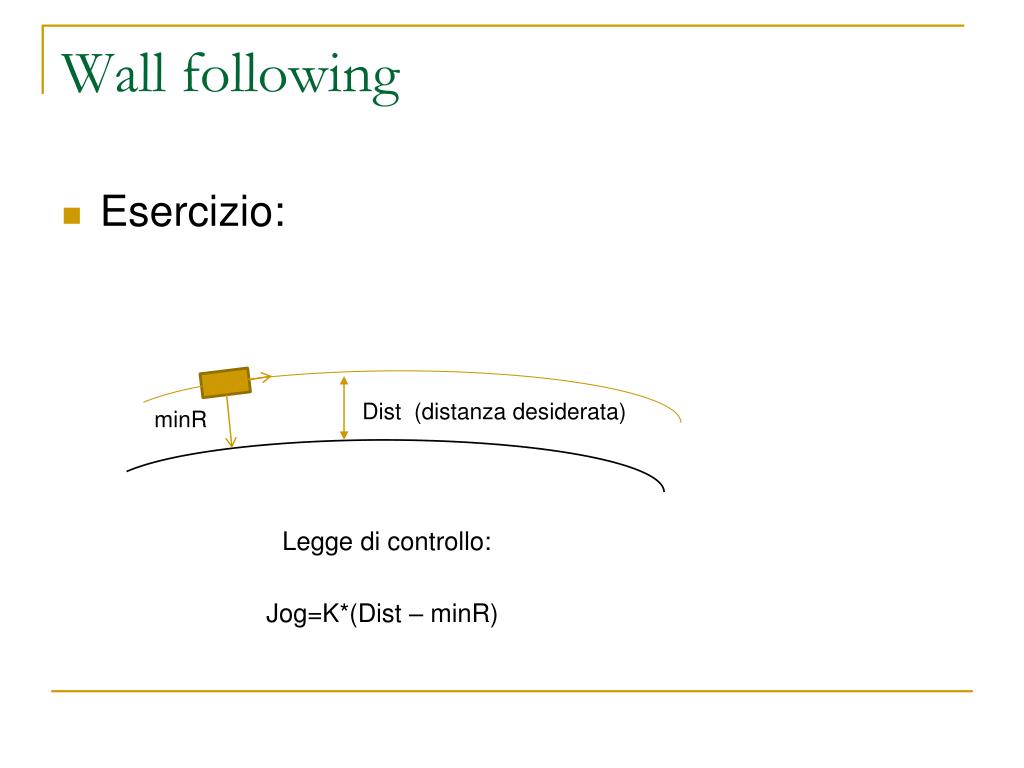 Wall following

Esercizio:

minR

Dist (distanza desiderata)

Legge di controllo:

Jog=K*(Dist – minR)